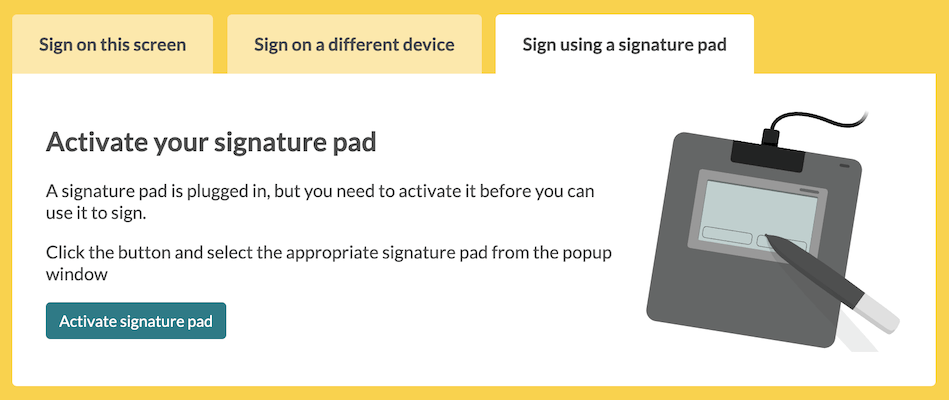 Sign on this screen

Sign on a different device

Sign using a signature pad

Activate your signature pad

A signature pad is plugged in, but you need to activate it before you can use it to sign.

Click the button and select the appropriate signature pad from the popup window

Activate signature pad